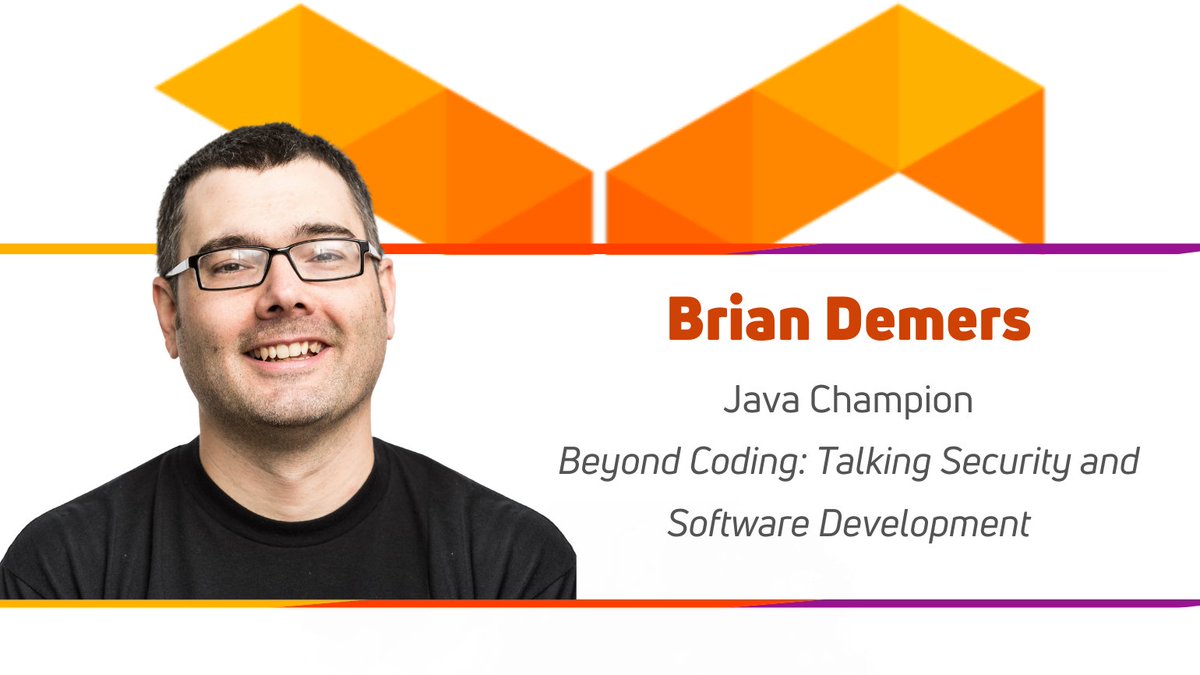 Brian Demers

Java Champion

Beyond Coding: Talking Security and Software Development